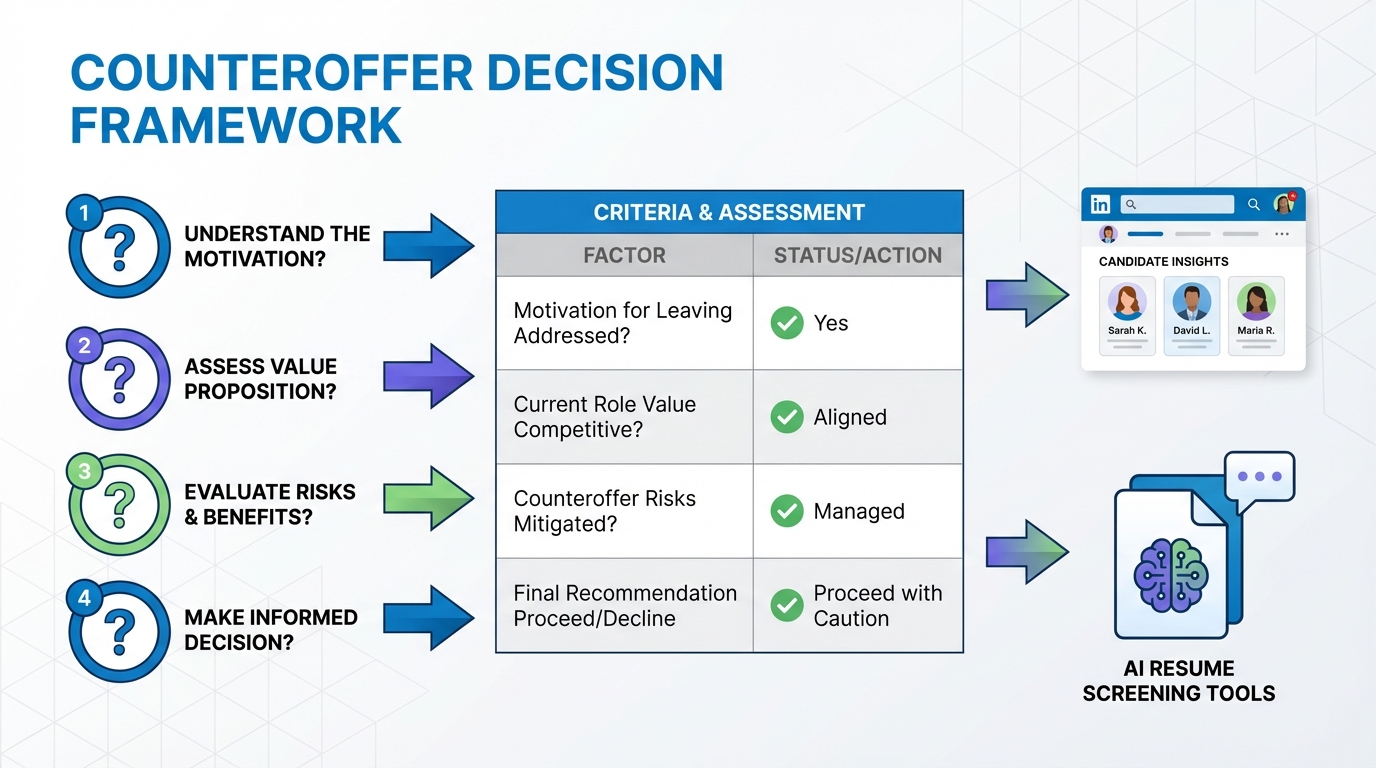 COUNTEROFFER DECISION FRAMEWORK

1 ? UNDERSTAND THE MOTIVATION?

2 ? ASSESS VALUE PROPOSITION?

3 ? EVALUATE RISKS & BENEFITS?

4 ? MAKE INFORMED DECISION?

CRITERIA & ASSESSMENT

| FACTOR | STATUS/ACTION |
|---|---|
| Motivation for Leaving Addressed? | Yes |
| Current Role Value Competitive? | Aligned |
| Counteroffer Risks Mitigated? | Managed |
| Final Recommendation Proceed/Decline | Proceed with Caution |

in

CANDIDATE INSIGHTS

Sarah K.

David L.

Maria R.

AI RESUME SCREENING TOOLS